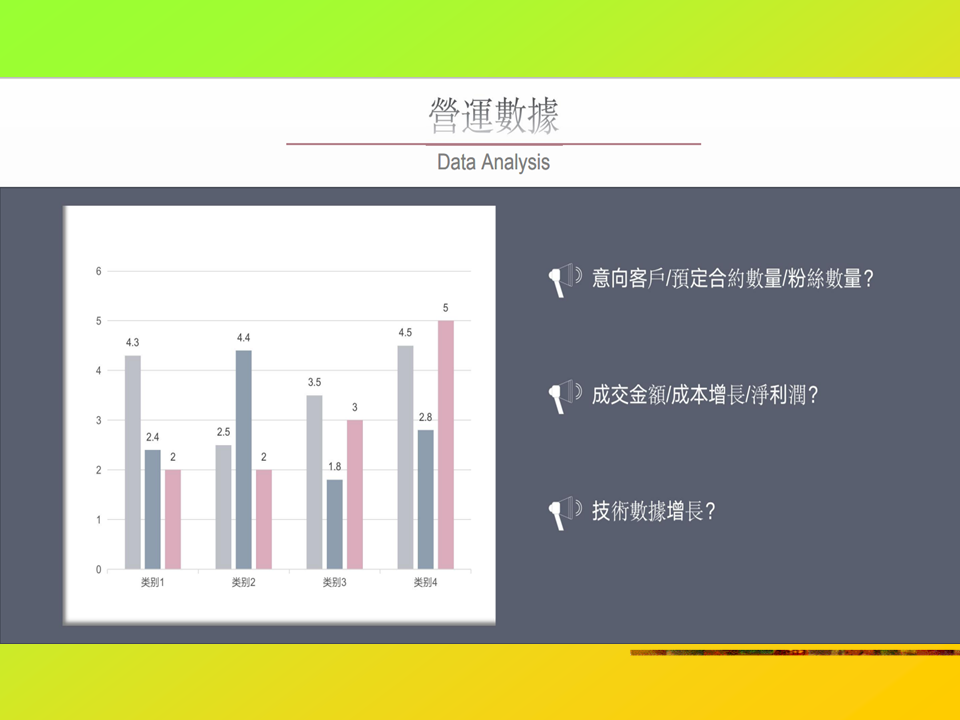 營運數據

Data Analysis

6
5
4
3
2
1
0

4.3
2.4
2
2.5
4.4
2
3.5
1.8
3
4.5
2.8
5

类别1
类别2
类别3
类别4

意向客戶/預定合約數量/粉絲數量?

成交金額/成本增長/淨利潤?

技術數據增長?